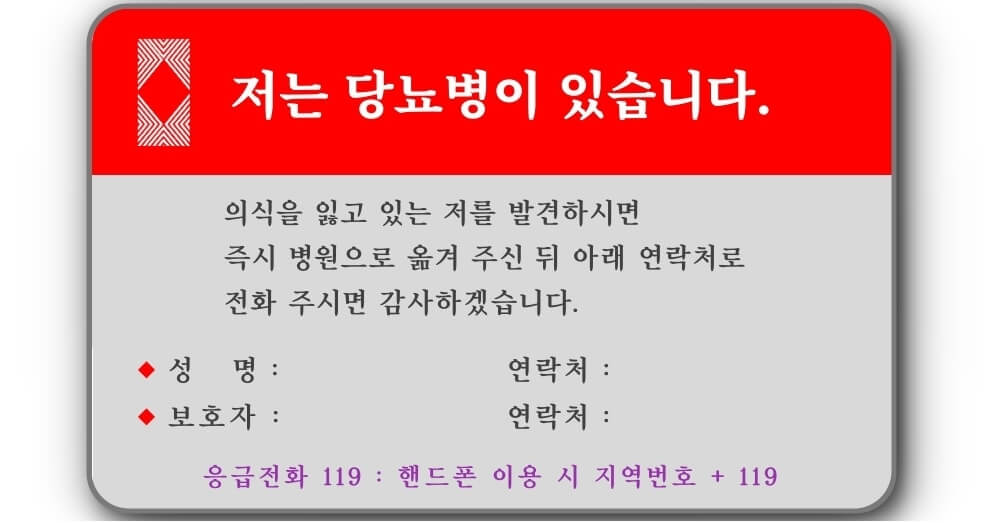 저는 당뇨병이 있습니다.

의식을 잃고 있는 저를 발견하시면 즉시 병원으로 옮겨 주신 뒤 아래 연락처로 전화 주시면 감사하겠습니다.

◆ 성 명 : 연락처 :
◆ 보호자 : 연락처 :

응급전화 119 : 핸드폰 이용 시 지역번호 + 119